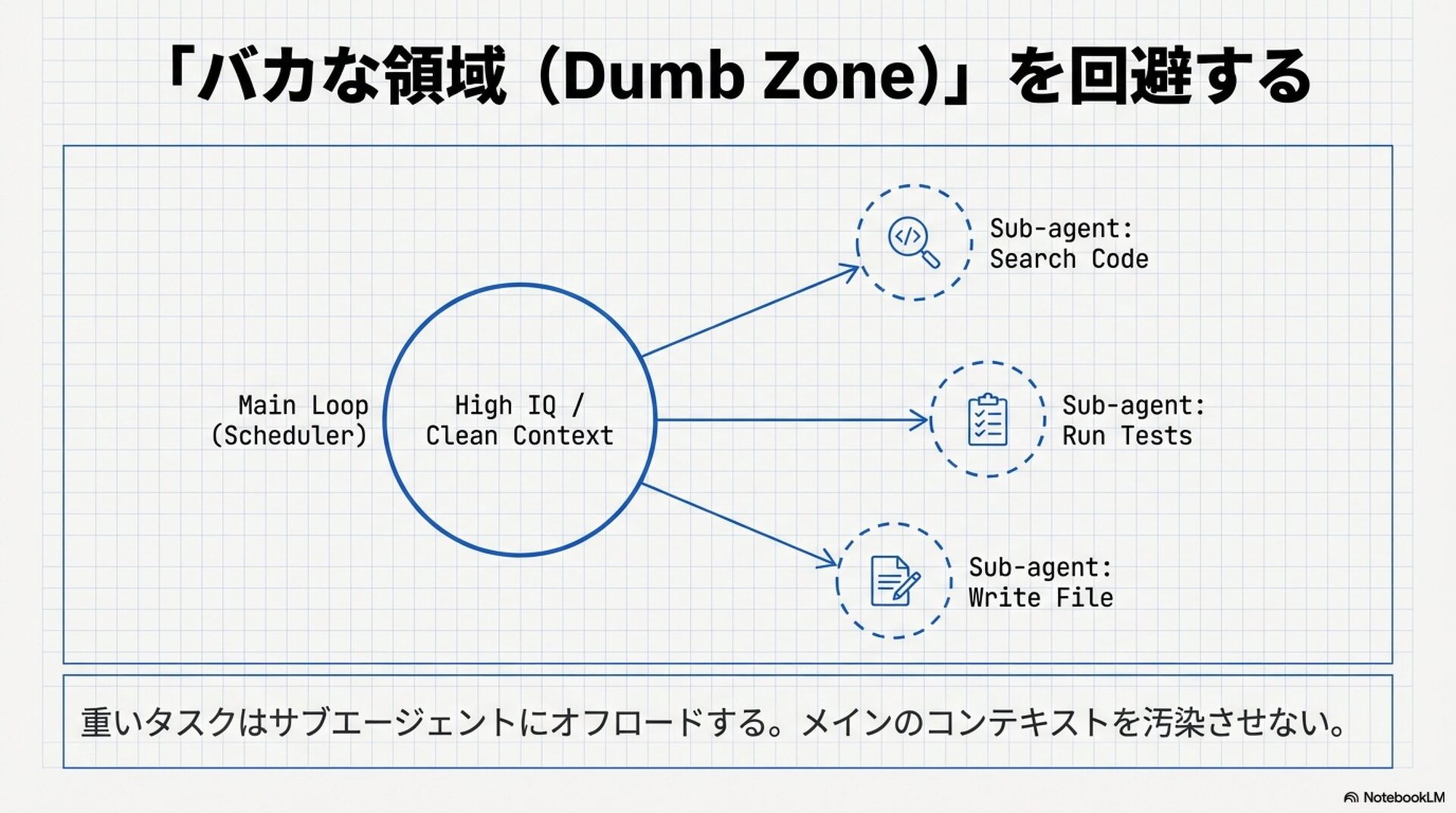 「バカな領域（Dumb Zone）」を回避する

Main Loop (Scheduler)

High IQ / Clean Context

Sub-agent: Search Code

Sub-agent: Run Tests

Sub-agent: Write File

重いタスクはサブエージェントにオフロードする。メインのコンテキストを汚染させない。

NotebookLM